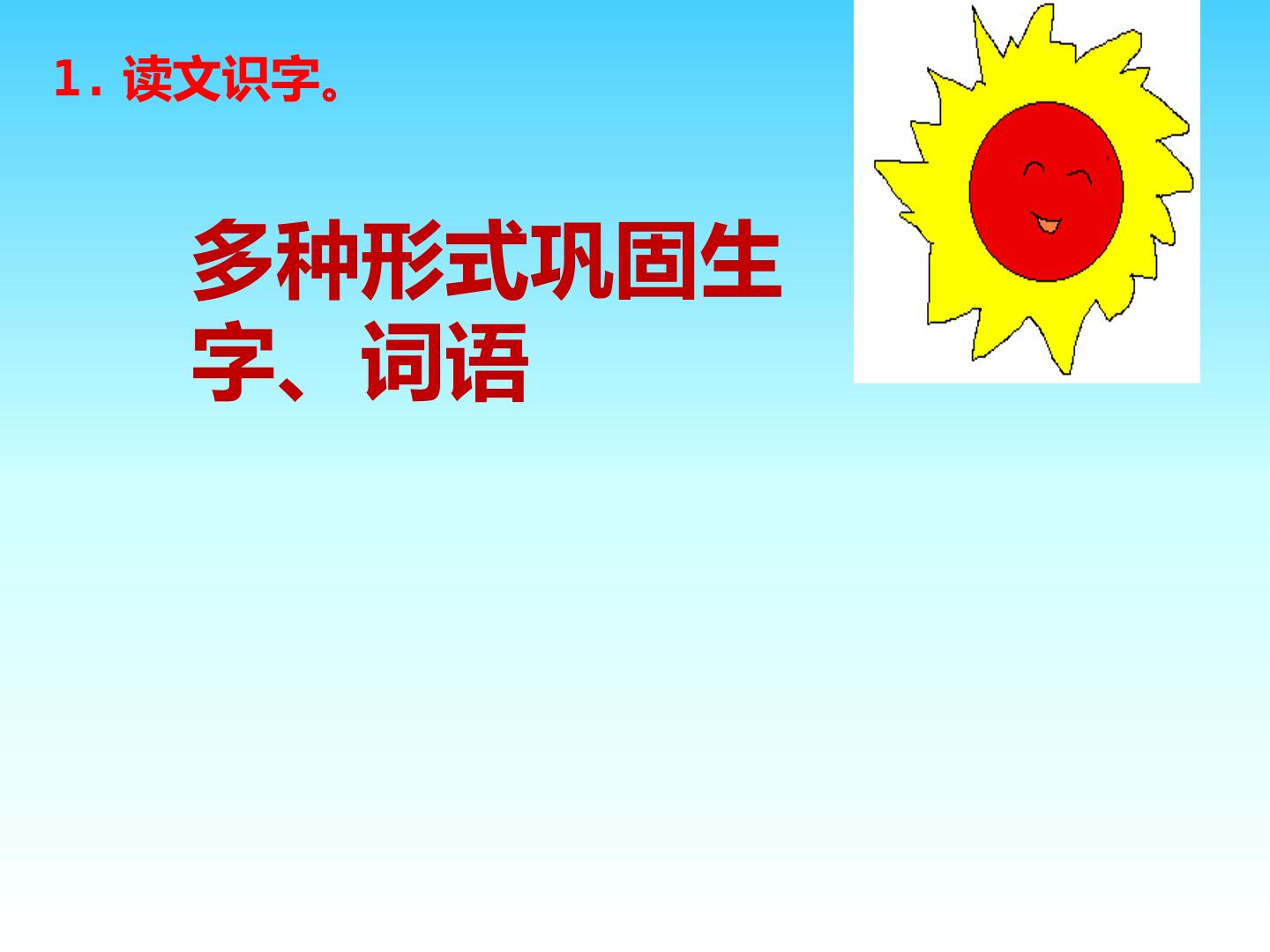 1.读文识字。

多种形式巩固生字、词语